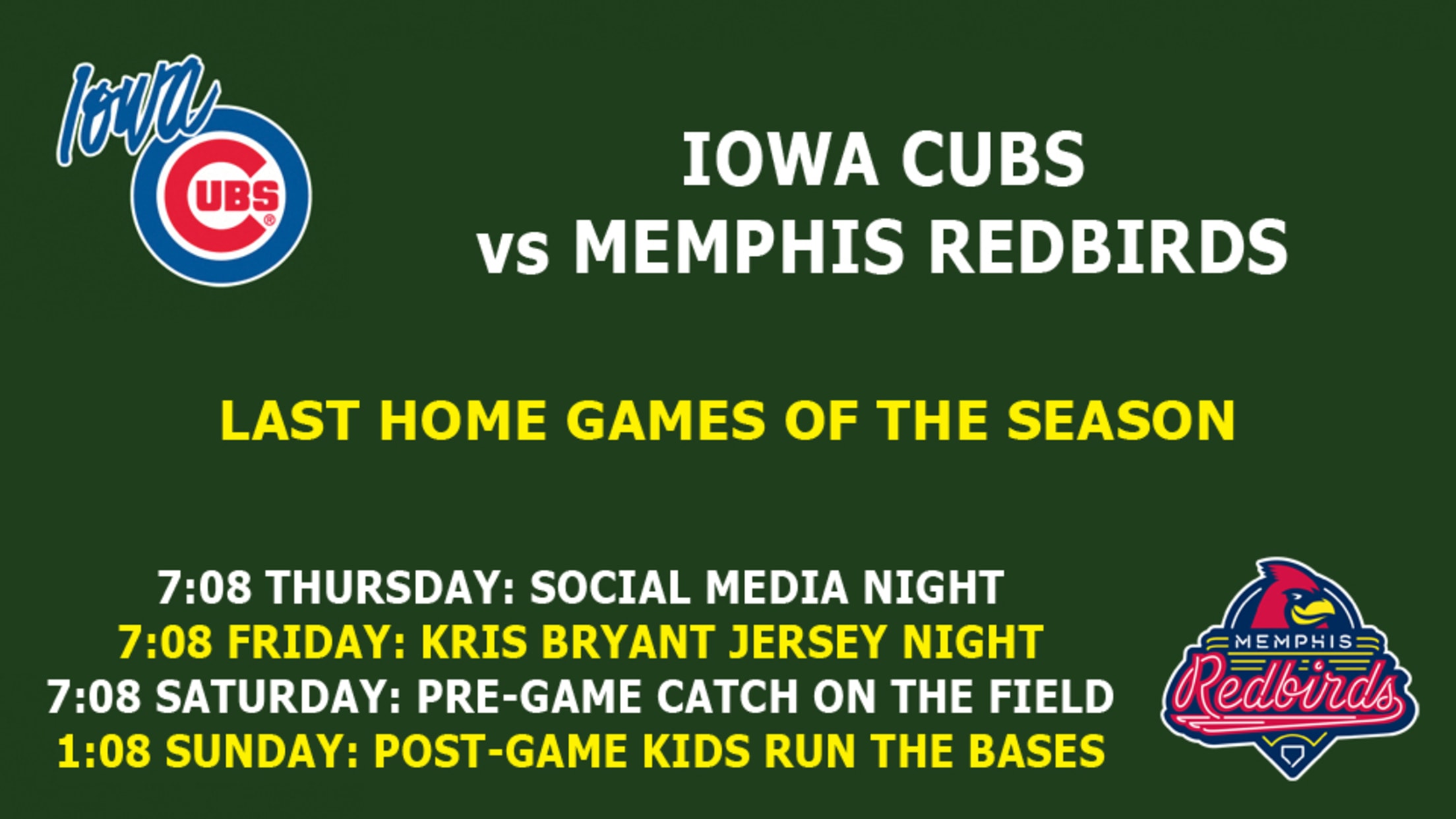 Iowa
CUBS

IOWA CUBS
vs MEMPHIS REDBIRDS

LAST HOME GAMES OF THE SEASON

7:08 THURSDAY: SOCIAL MEDIA NIGHT
7:08 FRIDAY: KRIS BRYANT JERSEY NIGHT
7:08 SATURDAY: PRE-GAME CATCH ON THE FIELD
1:08 SUNDAY: POST-GAME KIDS RUN THE BASES

MEMPHIS
Redbirds